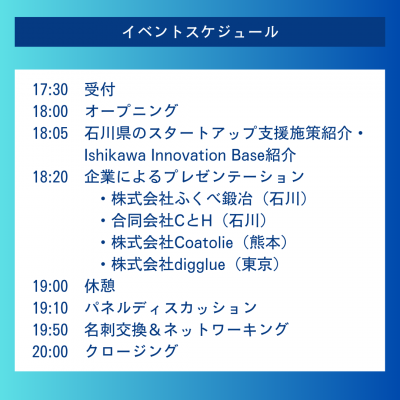 イベントスケジュール

17:30 受付
18:00 オープニング
18:05 石川県のスタートアップ支援施策紹介・Ishikawa Innovation Base紹介
18:20 企業によるプレゼンテーション
・株式会社ふくべ鍛冶（石川）
・合同会社CとH（石川）
・株式会社Coatolie（熊本）
・株式会社digglue（東京）
19:00 休憩
19:10 パネルディスカッション
19:50 名刺交換＆ネットワーキング
20:00 クロージング